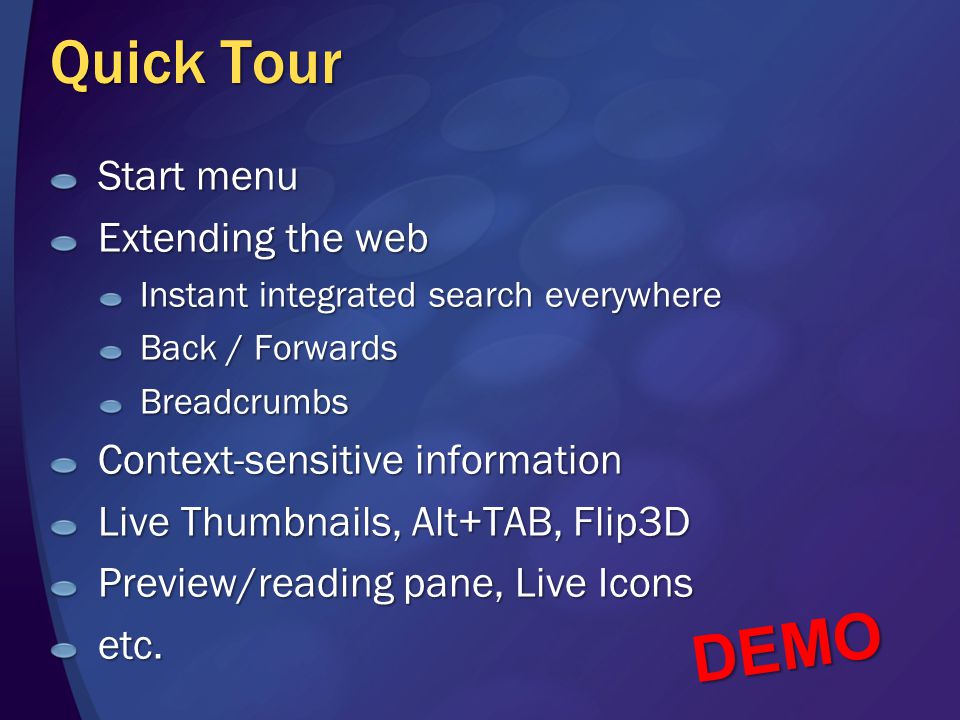 Quick Tour

Start menu

Extending the web

Instant integrated search everywhere

Back / Forwards

Breadcrumbs

Context-sensitive information

Live Thumbnails, Alt+TAB, Flip3D

Preview/reading pane, Live Icons

etc.

DEMO